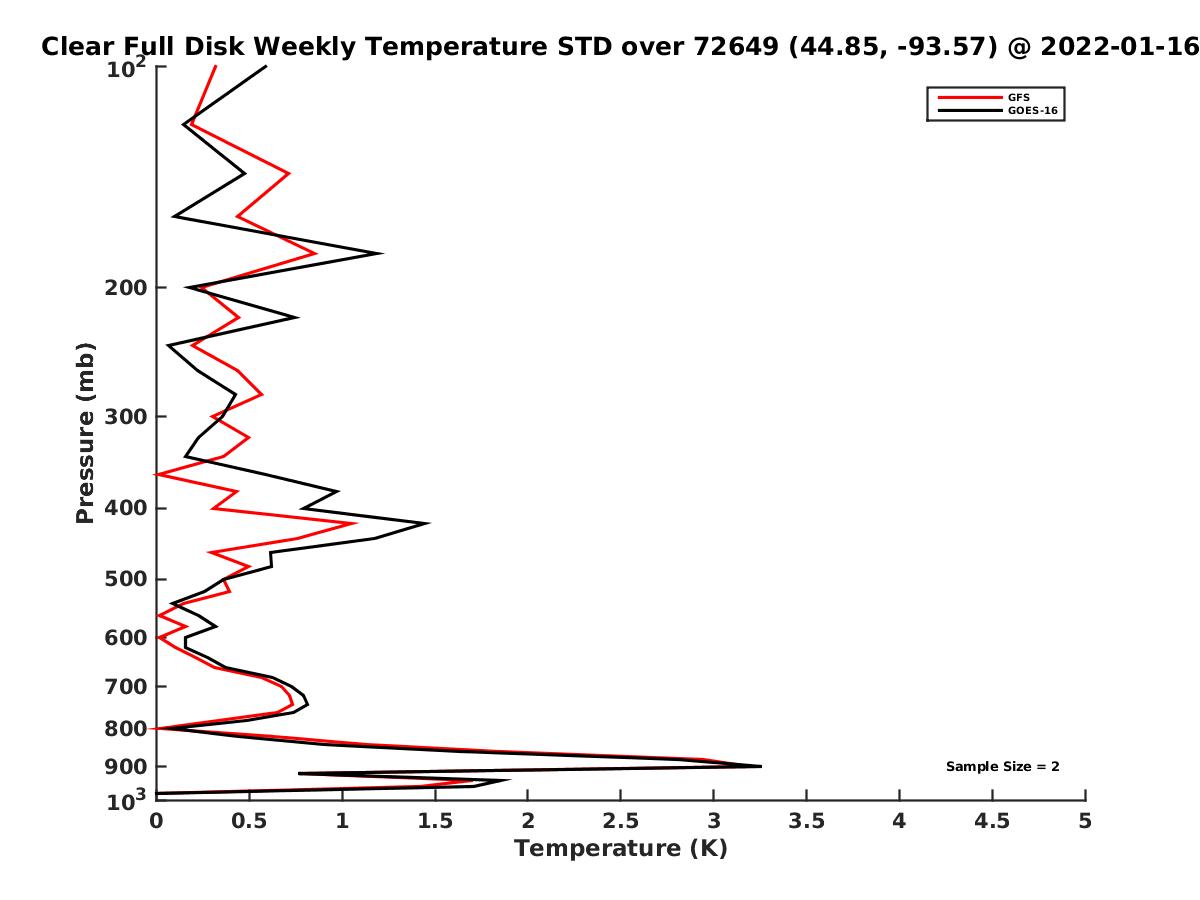 Clear Full Disk Weekly Temperature STD over 72649 (44.85, -93.57) @ 2022-01-16

GFS
GOES-16

Pressure (mb)

$10^2$
200
300
400
500
600
700
800
900
$10^3$

Sample Size = 2

0
0.5
1
1.5
2
2.5
3
3.5
4
4.5
5

Temperature (K)